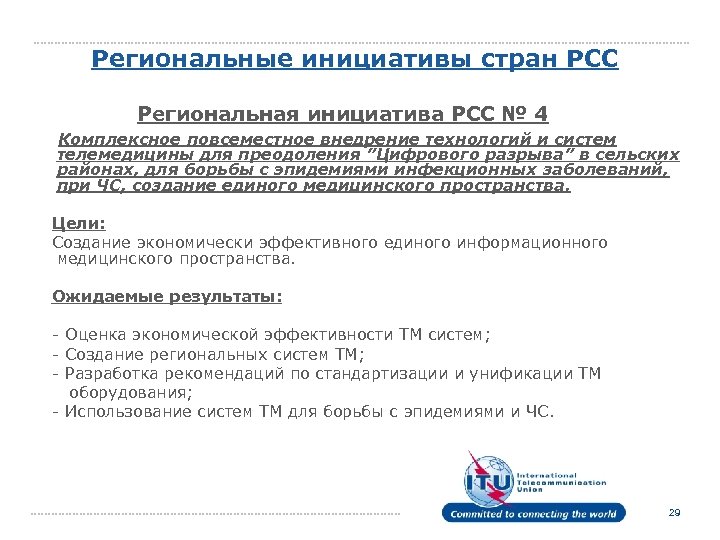 Региональные инициативы стран РСС

Региональная инициатива РСС № 4

Комплексное повсеместное внедрение технологий и систем телемедицины для преодоления "Цифрового разрыва" в сельских районах, для борьбы с эпидемиями инфекционных заболеваний, при ЧС, создание единого медицинского пространства.

Цели:
Создание экономически эффективного единого информационного медицинского пространства.

Ожидаемые результаты:

- Оценка экономической эффективности ТМ систем;
- Создание региональных систем ТМ;
- Разработка рекомендаций по стандартизации и унификации ТМ оборудования;
- Использование систем ТМ для борьбы с эпидемиями и ЧС.

ITU International Telecommunication Union
Committed to connecting the world

29